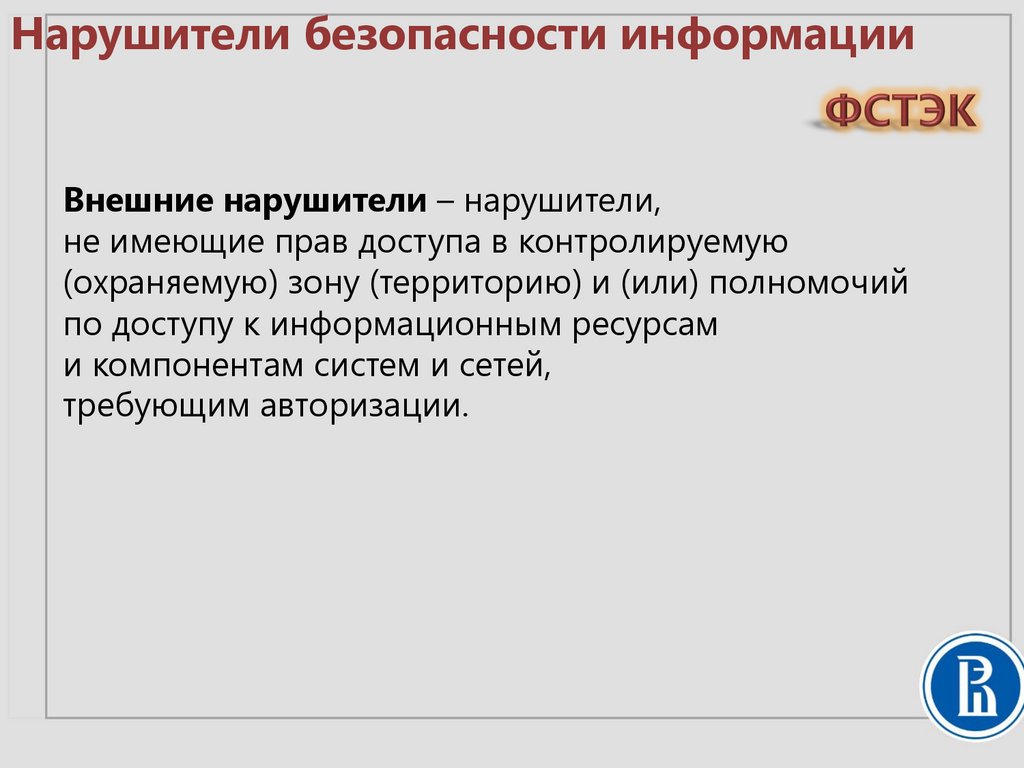 Нарушители безопасности информации

ФСТЭК

Внешние нарушители – нарушители, не имеющие прав доступа в контролируемую (охраняемую) зону (территорию) и (или) полномочий по доступу к информационным ресурсам и компонентам систем и сетей, требующим авторизации.